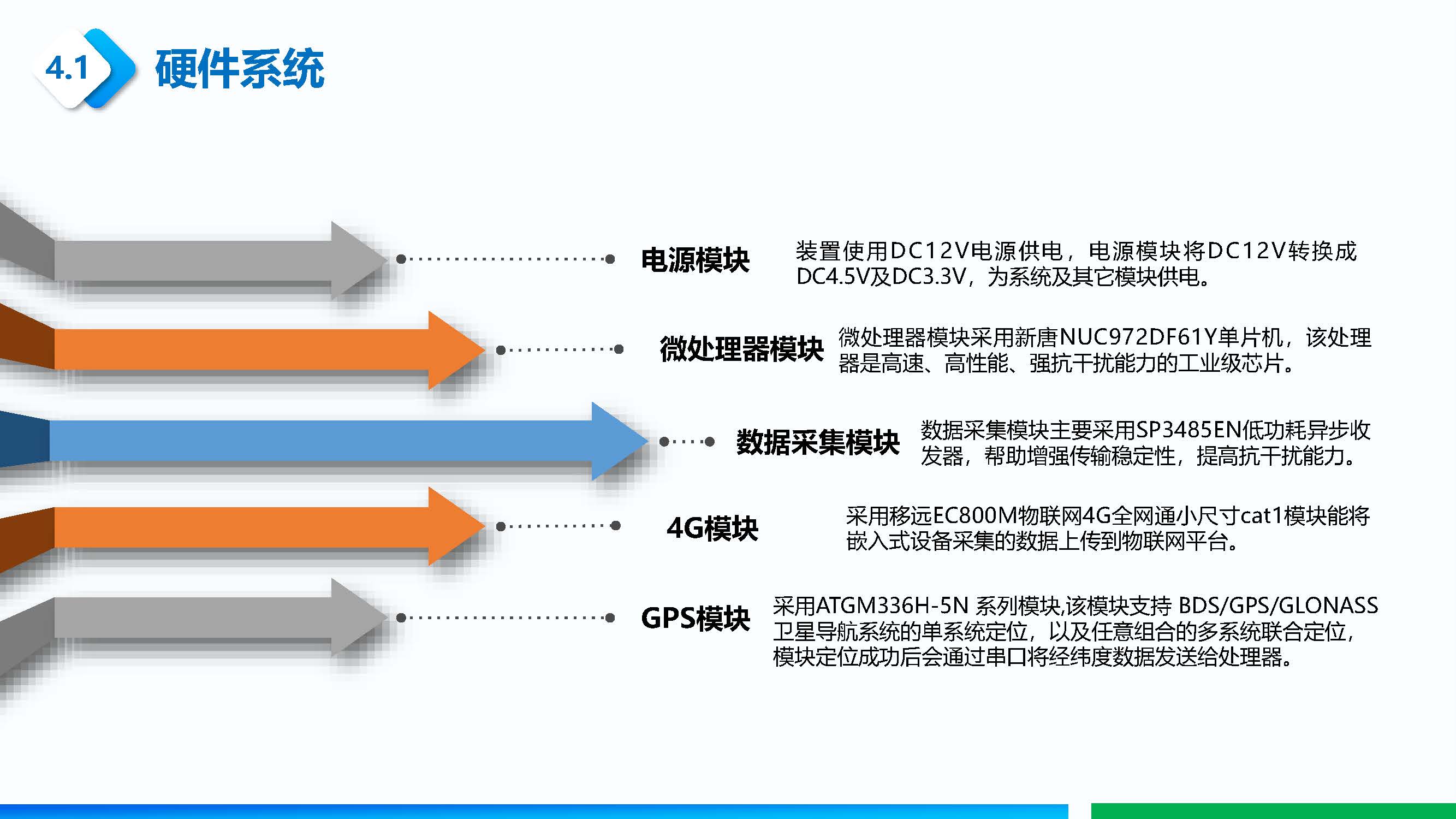 4.1 硬件系统

电源模块

装置使用DC12V电源供电，电源模块将DC12V转换成DC4.5V及DC3.3V，为系统及其它模块供电。

微处理器模块

微处理器模块采用新唐NUC972DF61Y单片机，该处理器是高速、高性能、强抗干扰能力的工业级芯片。

数据采集模块

数据采集模块主要采用SP3485EN低功耗异步收发器，帮助增强传输稳定性，提高抗干扰能力。

4G模块

采用移远EC800M物联网4G全网通小尺寸cat1模块能将嵌入式设备采集的数据上传到物联网平台。

GPS模块

采用ATGM336H-5N 系列模块,该模块支持 BDS/GPS/GLONASS卫星导航系统的单系统定位，以及任意组合的多系统联合定位，模块定位成功后会通过串口将经纬度数据发送给处理器。